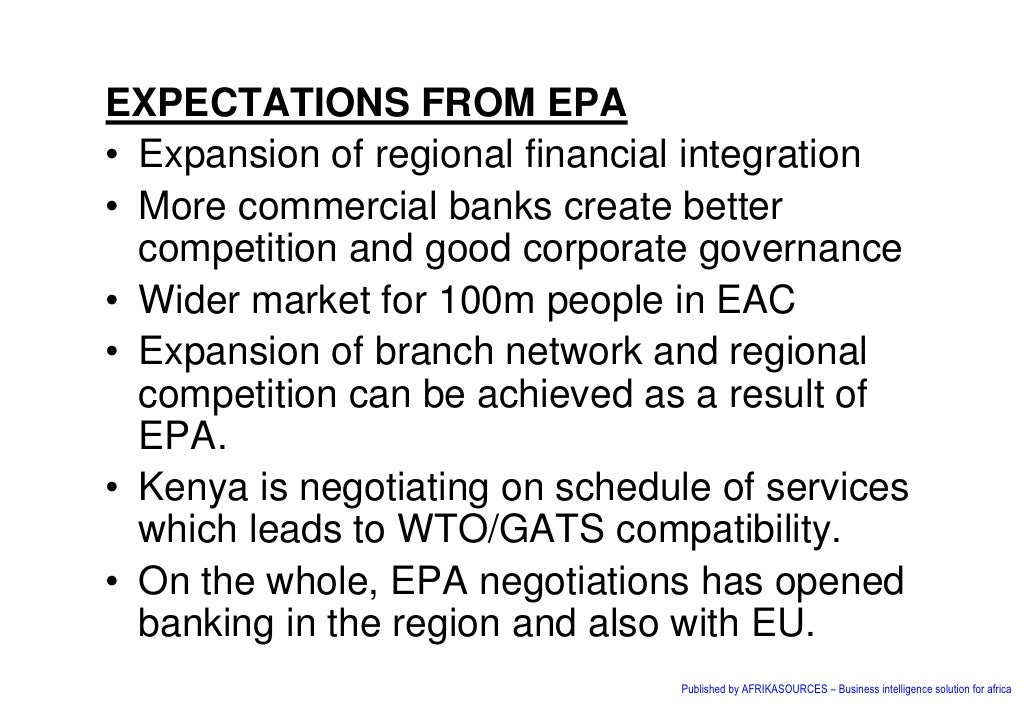 EXPECTATIONS FROM EPA

• Expansion of regional financial integration
• More commercial banks create better competition and good corporate governance
• Wider market for 100m people in EAC
• Expansion of branch network and regional competition can be achieved as a result of EPA.
• Kenya is negotiating on schedule of services which leads to WTO/GATS compatibility.
• On the whole, EPA negotiations has opened banking in the region and also with EU.

Published by AFRIKASOURCES – Business intelligence solution for africa